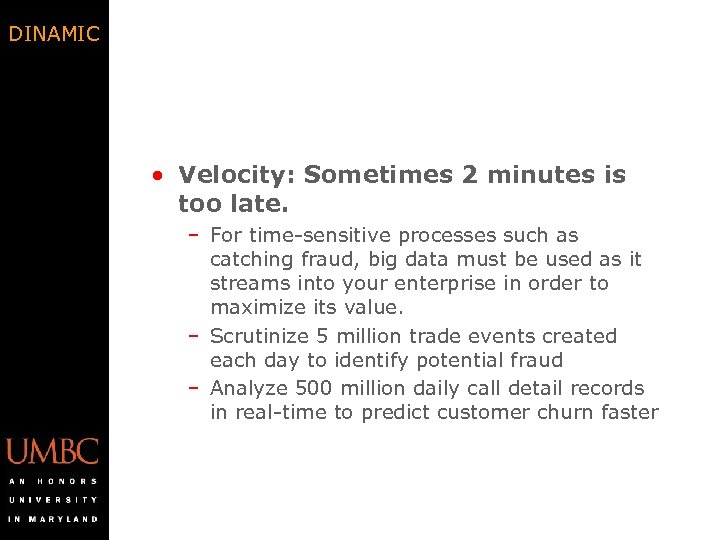 DINAMIC

• Velocity: Sometimes 2 minutes is too late.
– For time-sensitive processes such as catching fraud, big data must be used as it streams into your enterprise in order to maximize its value.
– Scrutinize 5 million trade events created each day to identify potential fraud
– Analyze 500 million daily call detail records in real-time to predict customer churn faster

UMBC
AN HONORS UNIVERSITY IN MARYLAND